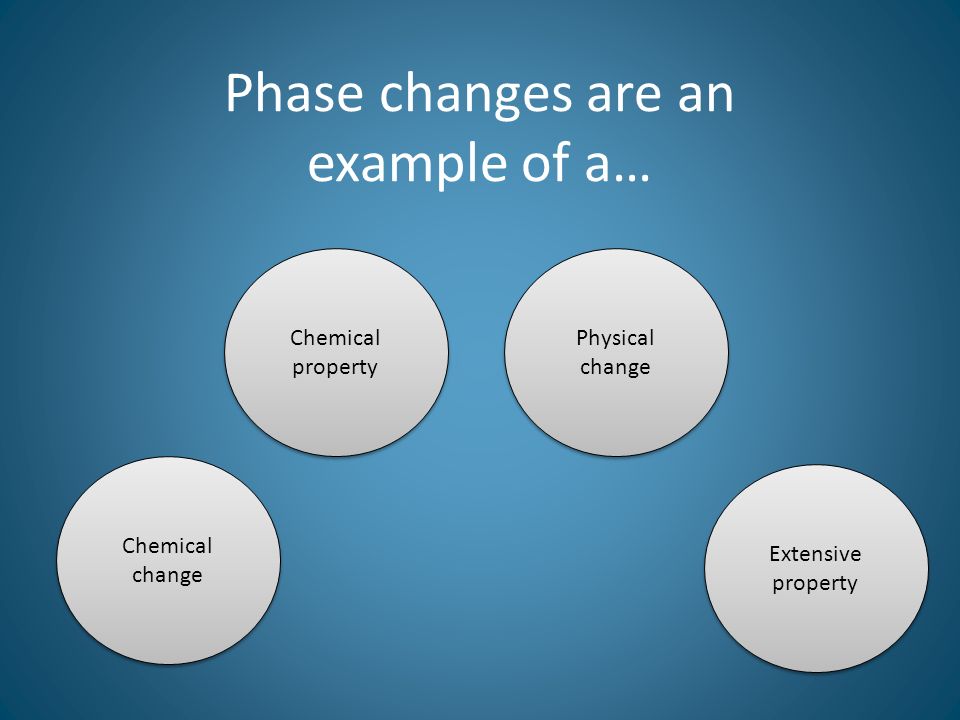 Phase changes are an example of a…

Chemical property

Physical change

Chemical change

Extensive property